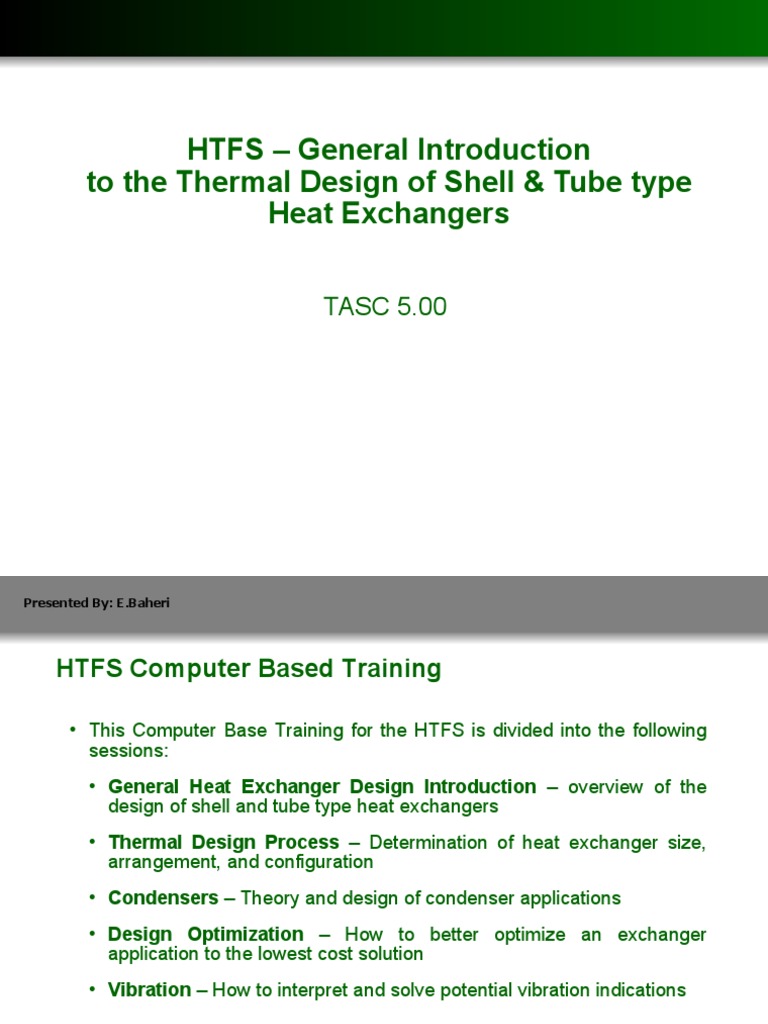 HTFS – General Introduction to the Thermal Design of Shell & Tube type Heat Exchangers

TASC 5.00

Presented By: E.Baheri

HTFS Computer Based Training

• This Computer Base Training for the HTFS is divided into the following sessions:

• General Heat Exchanger Design Introduction – overview of the design of shell and tube type heat exchangers

• Thermal Design Process – Determination of heat exchanger size, arrangement, and configuration

• Condensers – Theory and design of condenser applications

• Design Optimization – How to better optimize an exchanger application to the lowest cost solution

• Vibration – How to interpret and solve potential vibration indications